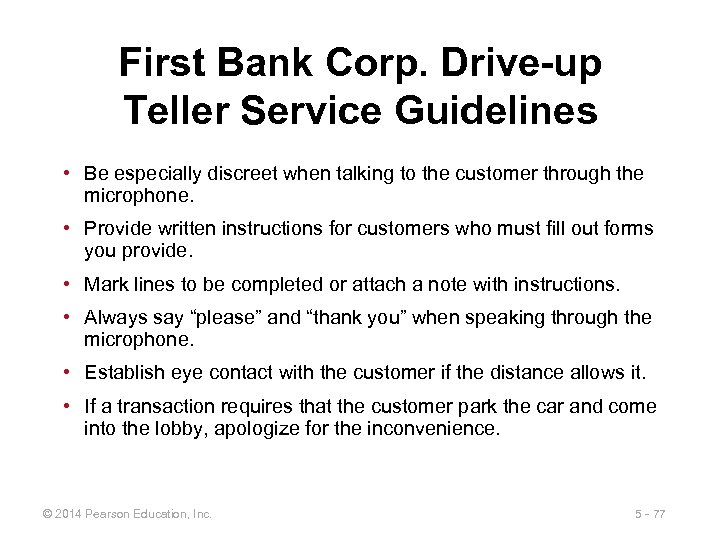 First Bank Corp. Drive-up Teller Service Guidelines

• Be especially discreet when talking to the customer through the microphone.

• Provide written instructions for customers who must fill out forms you provide.

• Mark lines to be completed or attach a note with instructions.

• Always say “please” and “thank you” when speaking through the microphone.

• Establish eye contact with the customer if the distance allows it.

• If a transaction requires that the customer park the car and come into the lobby, apologize for the inconvenience.

© 2014 Pearson Education, Inc.

5 - 77